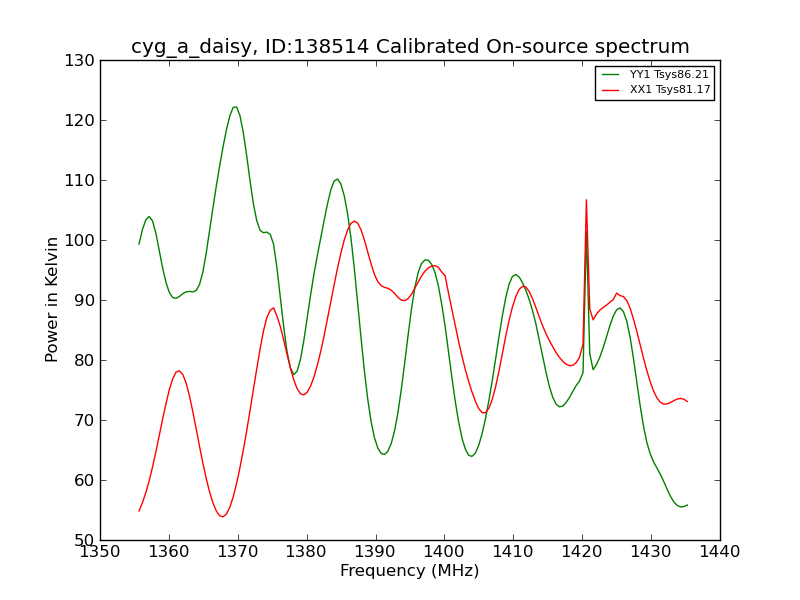 cyg_a_daisy, ID:138514 Calibrated On-source spectrum

YY1 Tsys86.21
XX1 Tsys81.17

Power in Kelvin

130
120
110
100
90
80
70
60
50

1350 1360 1370 1380 1390 1400 1410 1420 1430 1440

Frequency (MHz)